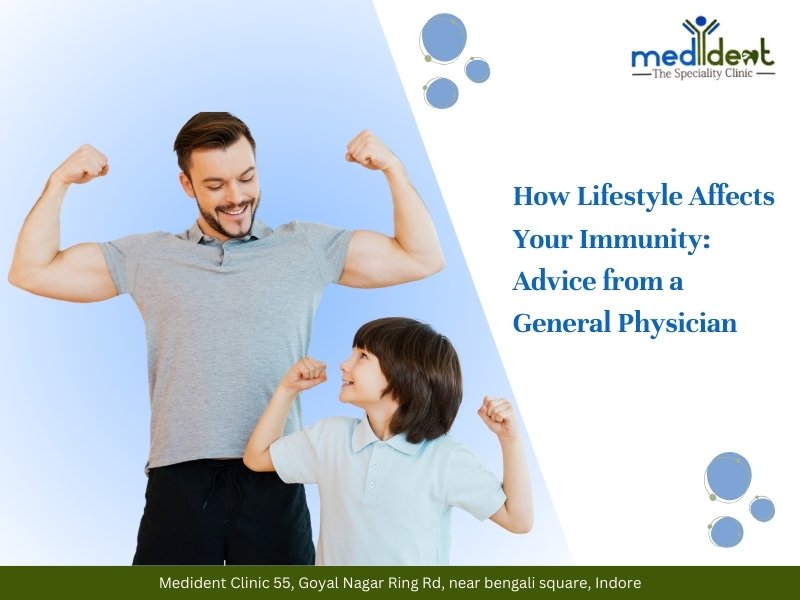 medident
The Speciality Clinic

How Lifestyle Affects Your Immunity: Advice from a General Physician

Medident Clinic 55, Goyal Nagar Ring Rd, near bengali square, Indore